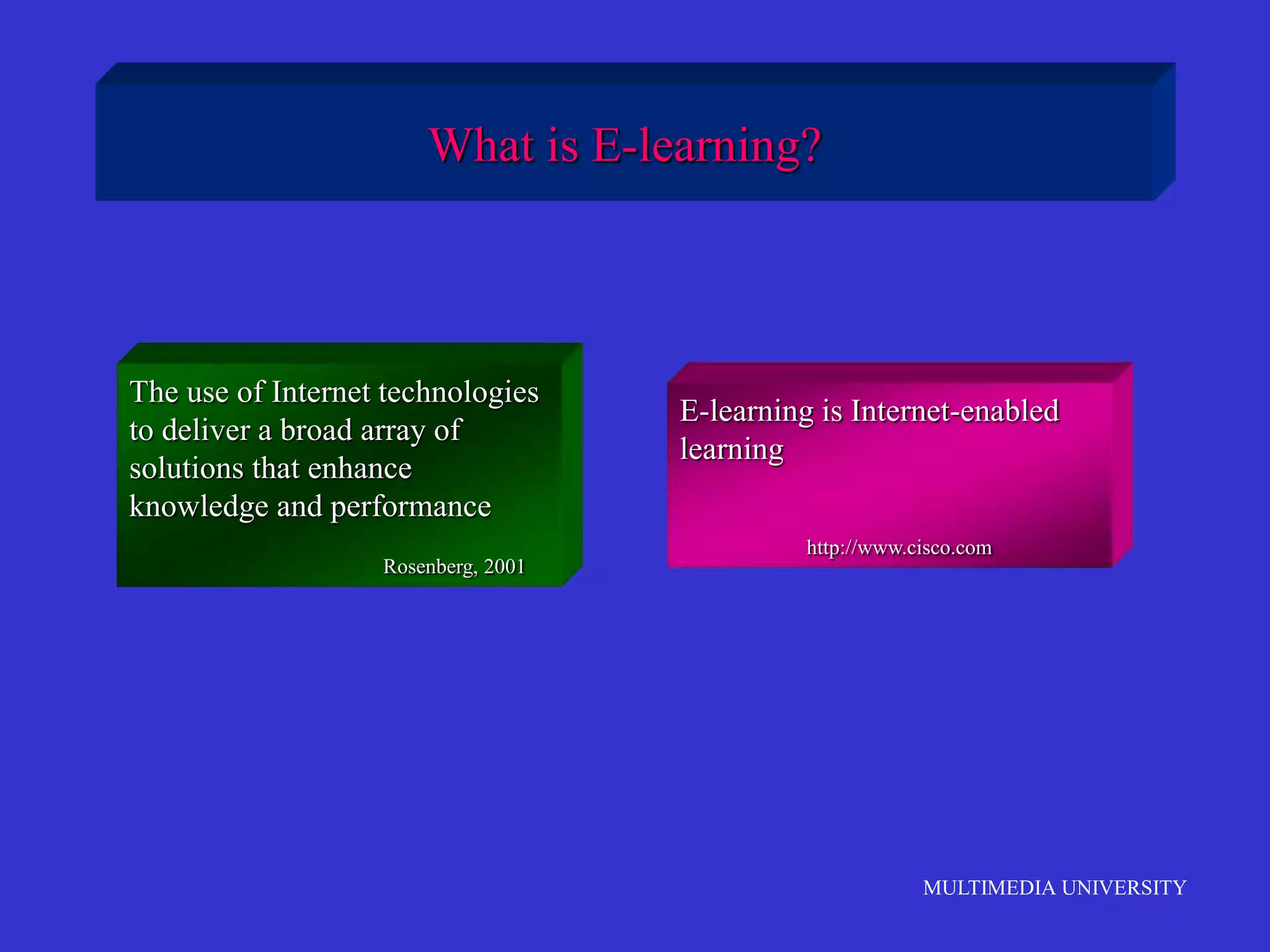 What is E-learning?

The use of Internet technologies to deliver a broad array of solutions that enhance knowledge and performance

Rosenberg, 2001

E-learning is Internet-enabled learning

http://www.cisco.com

MULTIMEDIA UNIVERSITY